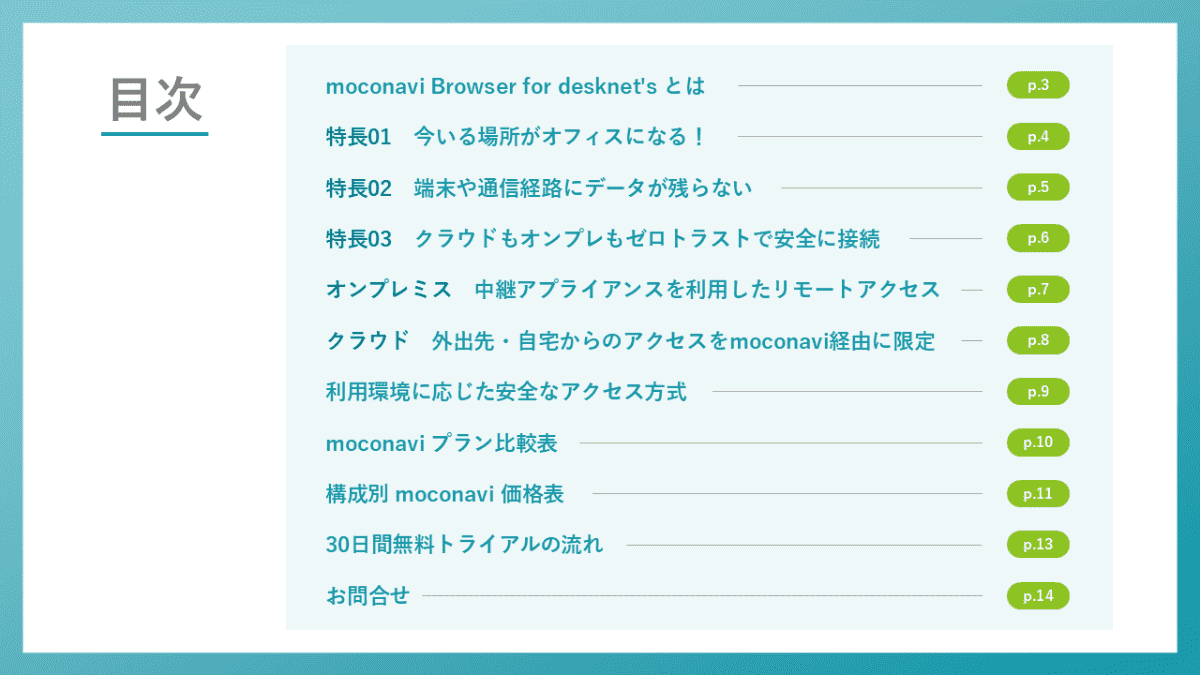 目次

moconavi Browser for desknet's とは p.3

特長01　今いる場所がオフィスになる！ p.4

特長02　端末や通信経路にデータが残らない p.5

特長03　クラウドもオンプレもゼロトラストで安全に接続 p.6

オンプレミス　中継アプライアンスを利用したリモートアクセス p.7

クラウド　外出先・自宅からのアクセスをmoconavi経由に限定 p.8

利用環境に応じた安全なアクセス方式 p.9

moconavi プラン比較表 p.10

構成別 moconavi 価格表 p.11

30日間無料トライアルの流れ p.13

お問合せ p.14